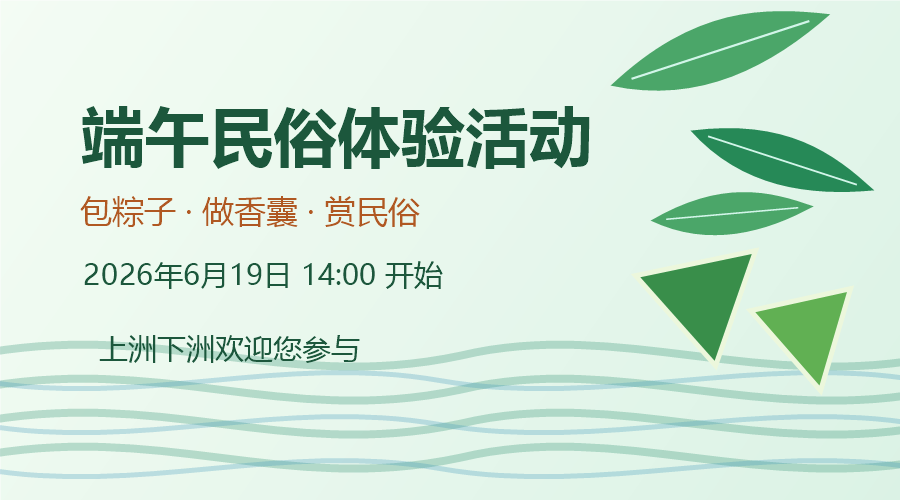 端午民俗体验活动

包粽子 · 做香囊 · 赏民俗

2026年6月19日 14:00 开始

上洲下洲欢迎您参与